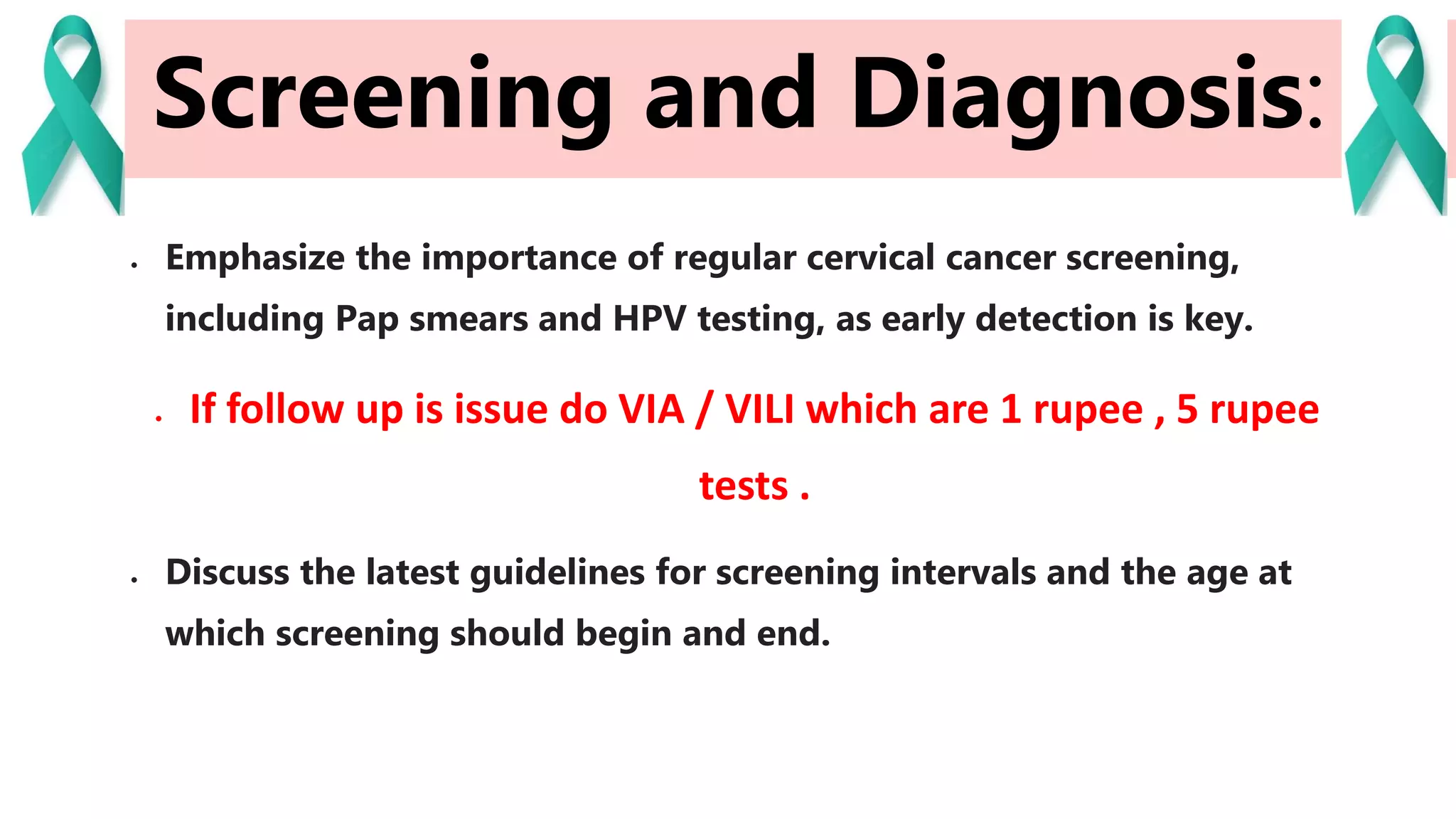 Screening and Diagnosis:

• Emphasize the importance of regular cervical cancer screening, including Pap smears and HPV testing, as early detection is key.

• If follow up is issue do VIA / VILI which are 1 rupee , 5 rupee tests .

• Discuss the latest guidelines for screening intervals and the age at which screening should begin and end.